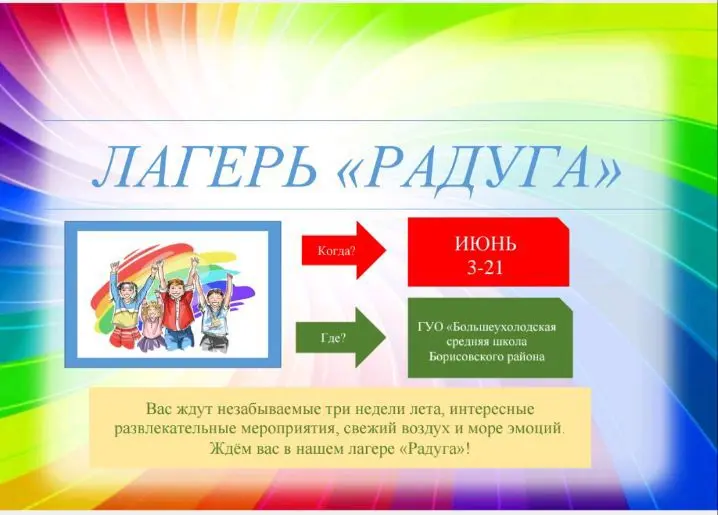 ЛАГЕРЬ «РАДУГА»

Когда?

ИЮНЬ
3-21

Где?

ГУО «Большеухолодская средняя школа Борисовского района

Вас ждут незабываемые три недели лета, интересные развлекательные мероприятия, свежий воздух и море эмоций. Ждём вас в нашем лагере «Радуга»!